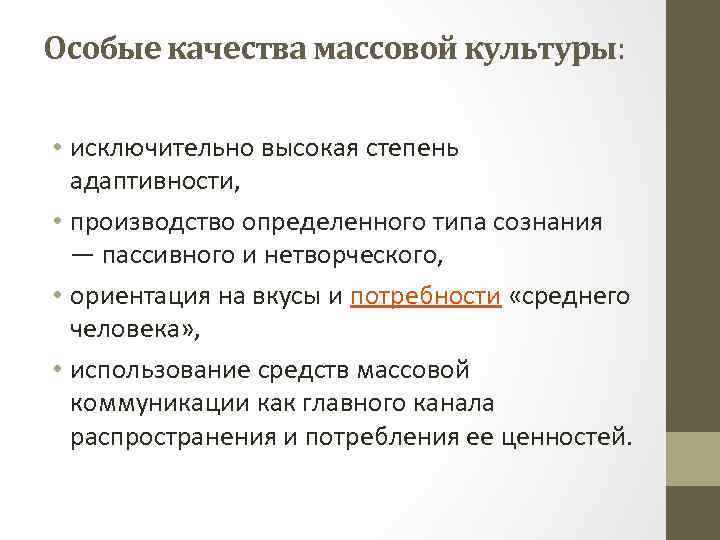 Особые качества массовой культуры:

• исключительно высокая степень адаптивности,

• производство определенного типа сознания — пассивного и нетворческого,

• ориентация на вкусы и потребности «среднего человека»,

• использование средств массовой коммуникации как главного канала распространения и потребления ее ценностей.